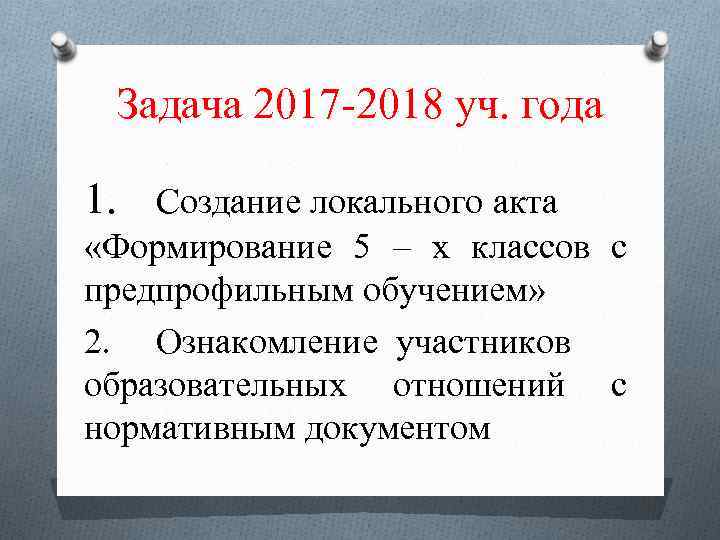 Задача 2017-2018 уч. года

1. Создание локального акта «Формирование 5 – х классов с предпрофильным обучением»

2. Ознакомление участников образовательных отношений с нормативным документом